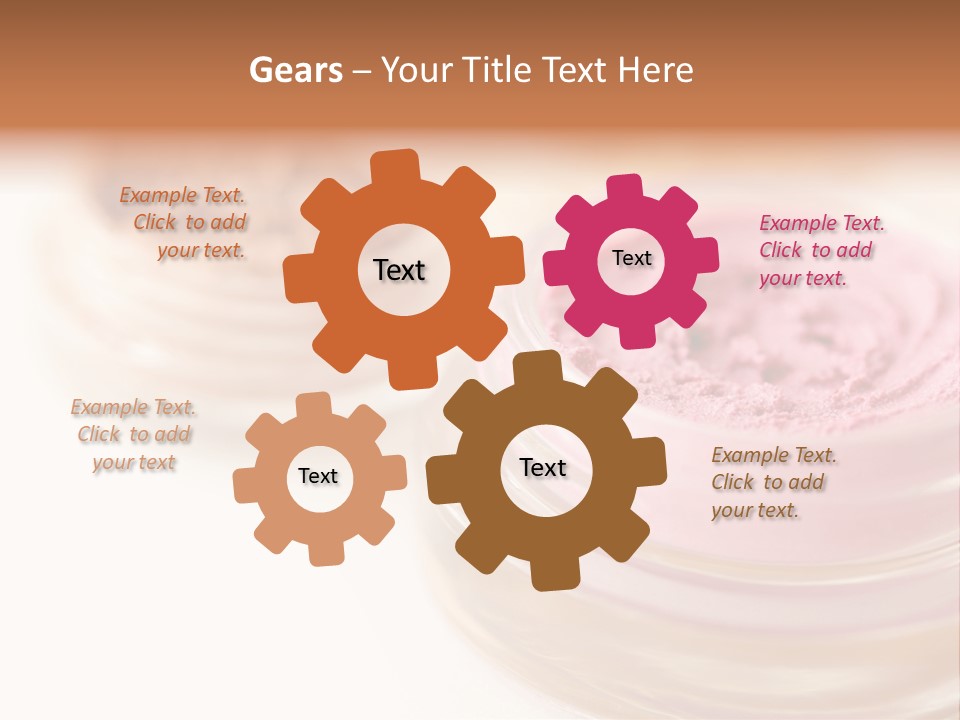 Gears – Your Title Text Here

Example Text. Click to add your text.

Text

Text

Example Text. Click to add your text.

Example Text. Click to add your text

Text

Text

Example Text. Click to add your text.